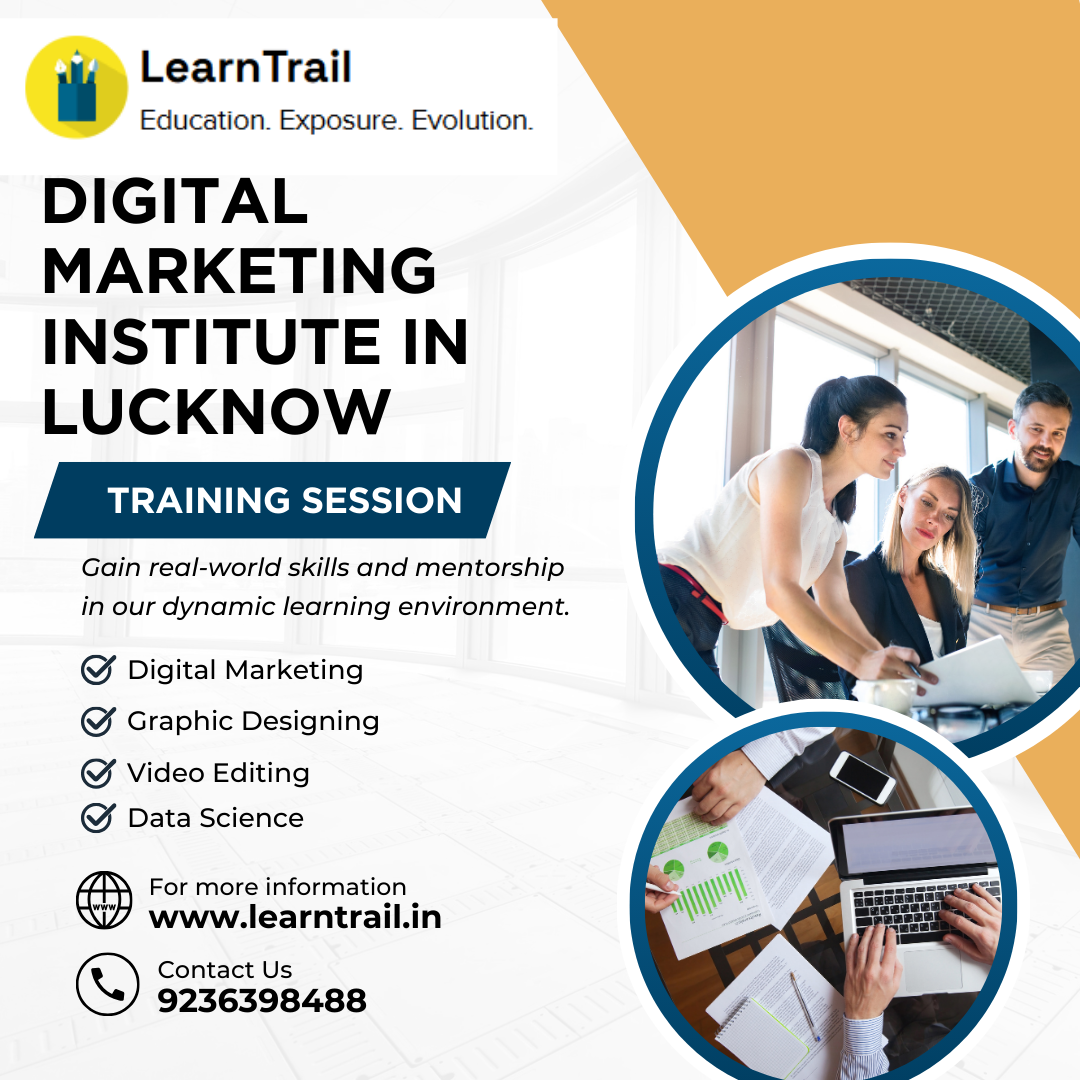 LearnTrail
Education. Exposure. Evolution.

DIGITAL MARKETING INSTITUTE IN LUCKNOW

TRAINING SESSION

Gain real-world skills and mentorship in our dynamic learning environment.

Digital Marketing
Graphic Designing
Video Editing
Data Science

www

For more information
www.learntrail.in

Contact Us
9236398488